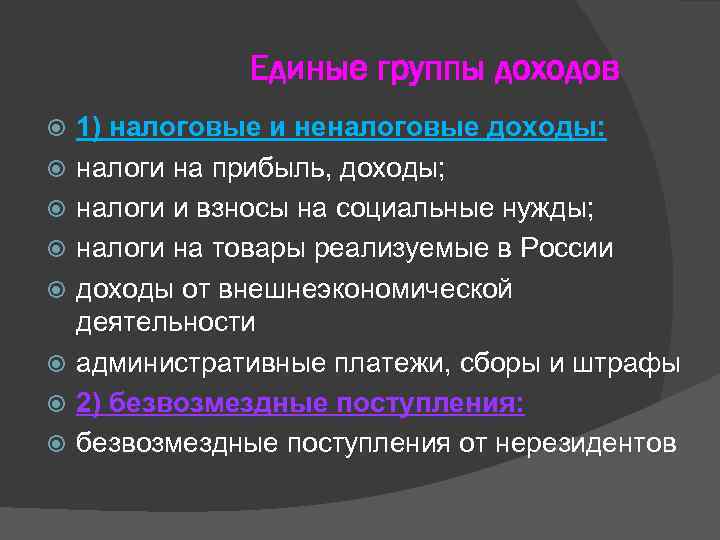 Единые группы доходов

1) налоговые и неналоговые доходы:
налоги на прибыль, доходы;
налоги и взносы на социальные нужды;
налоги на товары реализуемые в России
доходы от внешнеэкономической деятельности
административные платежи, сборы и штрафы
2) безвозмездные поступления:
безвозмездные поступления от нерезидентов